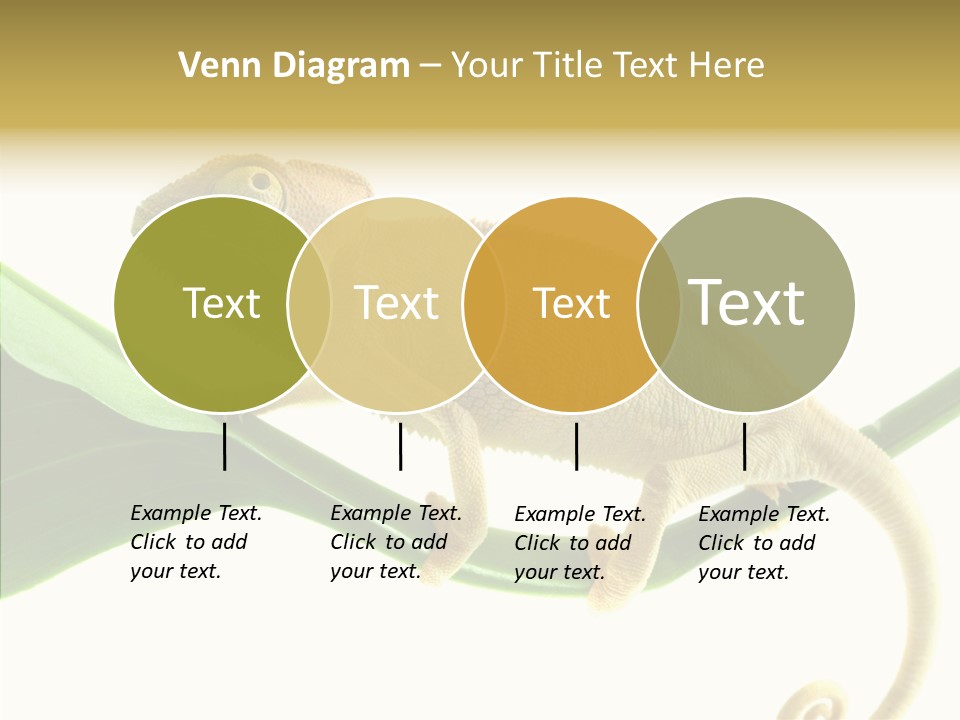 Venn Diagram – Your Title Text Here

Text

Text

Text

Text

Example Text. Click to add your text.

Example Text. Click to add your text.

Example Text. Click to add your text.

Example Text. Click to add your text.